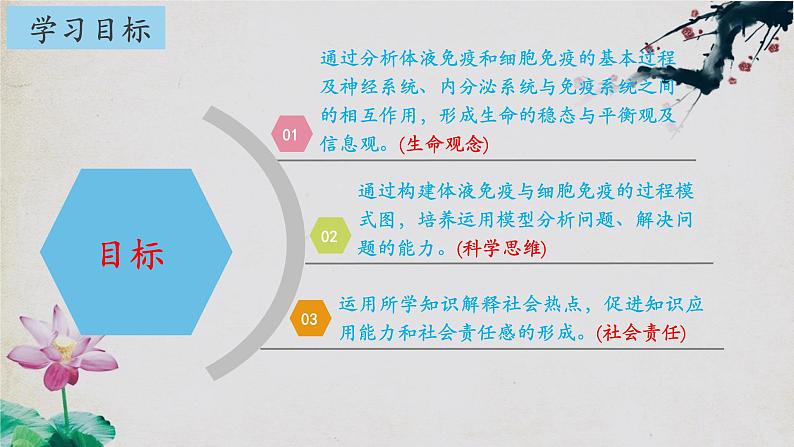 学习目标

目标

01

通过分析体液免疫和细胞免疫的基本过程及神经系统、内分泌系统与免疫系统之间的相互作用，形成生命的稳态与平衡观及信息观。(生命观念)

02

通过构建体液免疫与细胞免疫的过程模式图，培养运用模型分析问题、解决问题的能力。(科学思维)

03

运用所学知识解释社会热点，促进知识应用能力和社会责任感的形成。(社会责任)